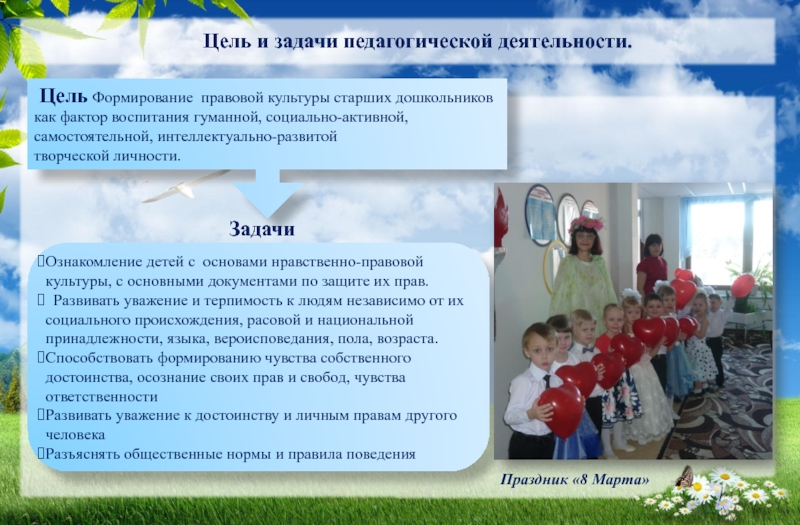 Цель и задачи педагогической деятельности.

Цель Формирование правовой культуры старших дошкольников как фактор воспитания гуманной, социально-активной, самостоятельной, интеллектуально-развитой творческой личности.

Задачи

Ознакомление детей с основами нравственно-правовой культуры, с основными документами по защите их прав.
Развивать уважение и терпимость к людям независимо от их социального происхождения, расовой и национальной принадлежности, языка, вероисповедания, пола, возраста.
Способствовать формированию чувства собственного достоинства, осознание своих прав и свобод, чувства ответственности
Развивать уважение к достоинству и личным правам другого человека
Разъяснять общественные нормы и правила поведения

Праздник «8 Марта»